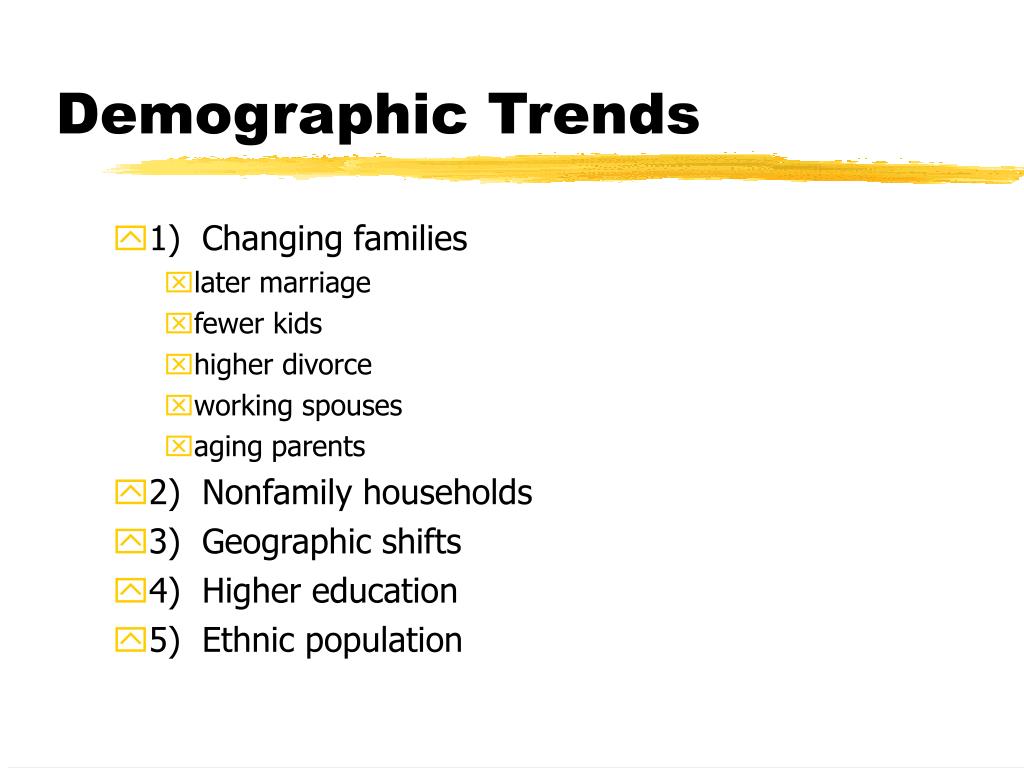 Demographic Trends

1) Changing families
later marriage
fewer kids
higher divorce
working spouses
aging parents
2) Nonfamily households
3) Geographic shifts
4) Higher education
5) Ethnic population